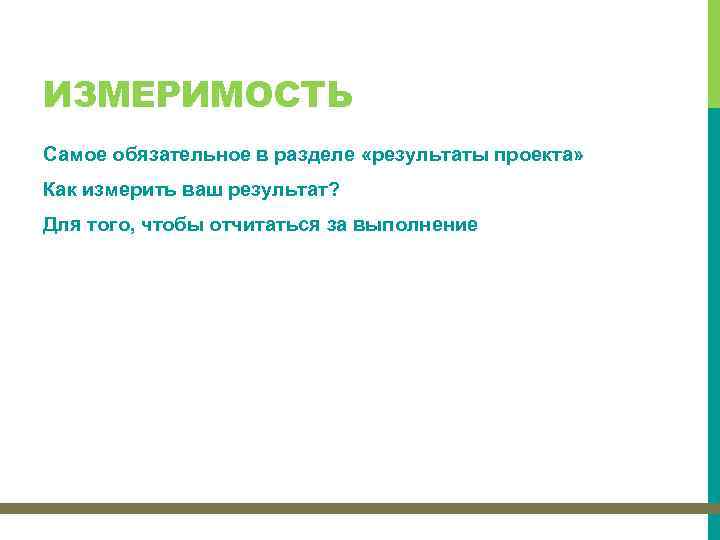 ИЗМЕРИМОСТЬ

Самое обязательное в разделе «результаты проекта»

Как измерить ваш результат?

Для того, чтобы отчитаться за выполнение